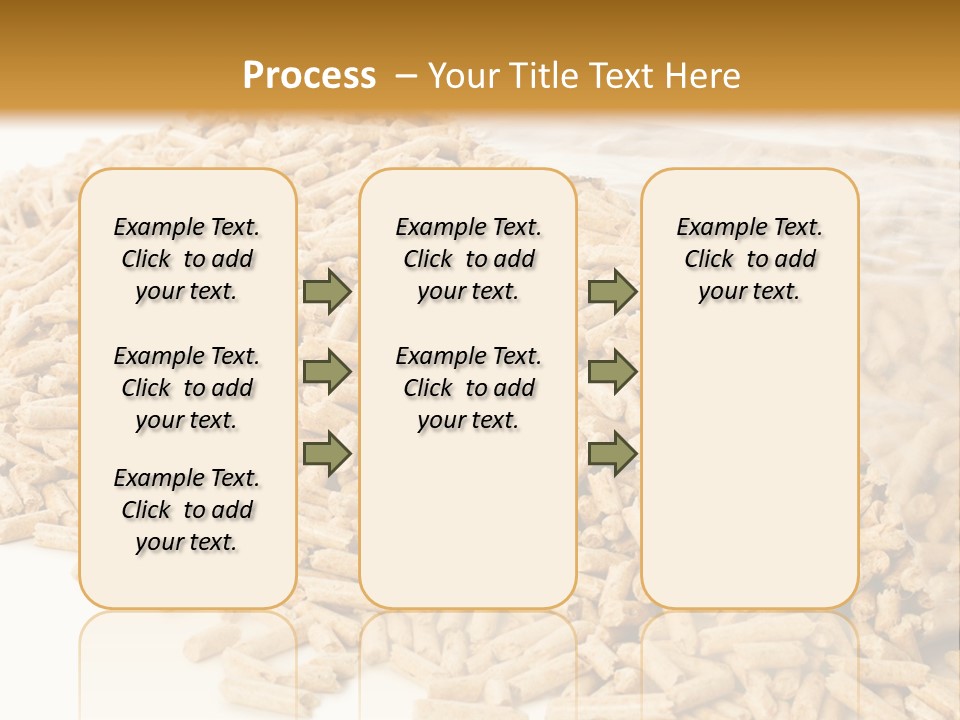 Process – Your Title Text Here

Example Text. Click to add your text.

Example Text. Click to add your text.

Example Text. Click to add your text.

Example Text. Click to add your text.

Example Text. Click to add your text.

Example Text. Click to add your text.